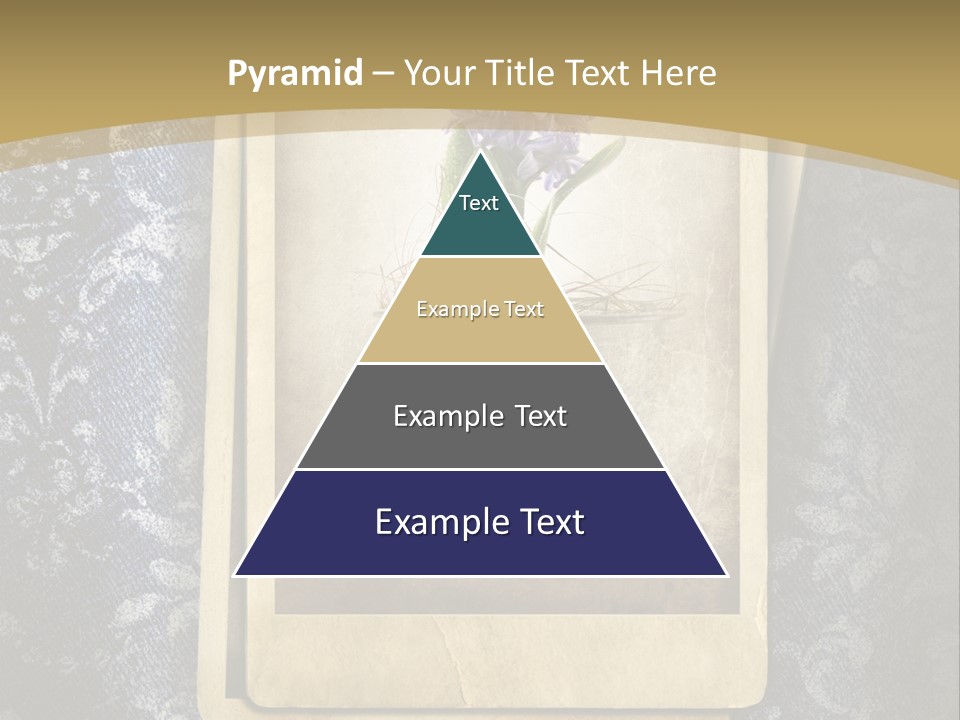 Pyramid – Your Title Text Here

Text

Example Text

Example Text

Example Text